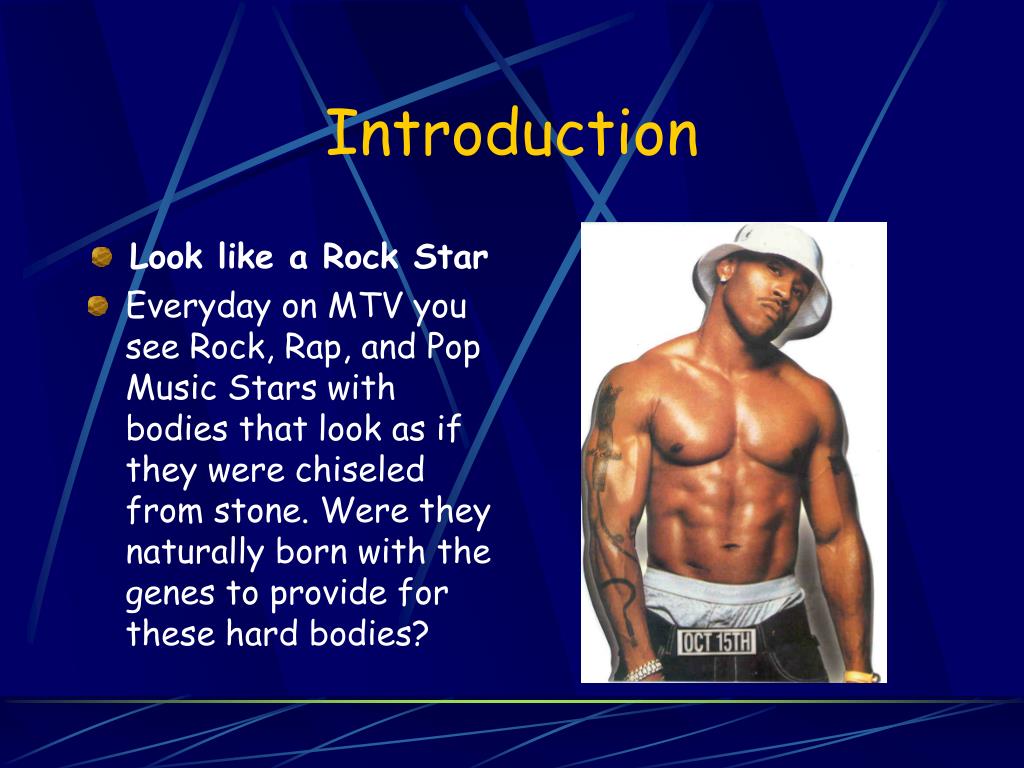 Introduction

Look like a Rock Star

Everyday on MTV you see Rock, Rap, and Pop Music Stars with bodies that look as if they were chiseled from stone. Were they naturally born with the genes to provide for these hard bodies?

OCT 15TH